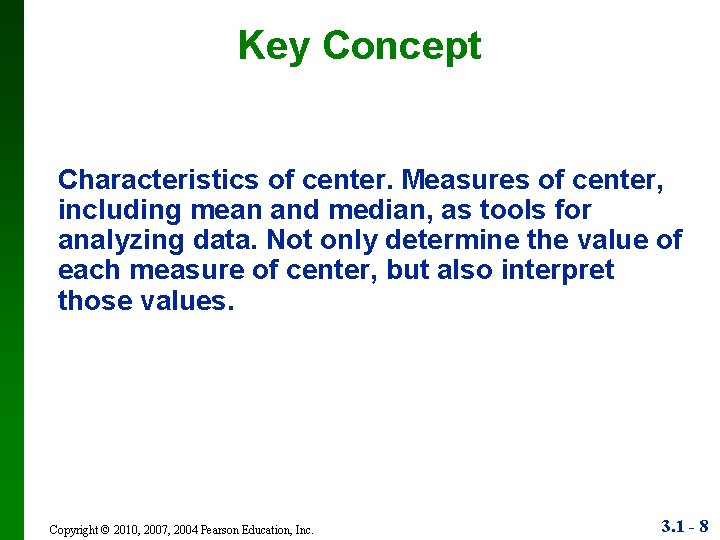 Key Concept

Characteristics of center. Measures of center, including mean and median, as tools for analyzing data. Not only determine the value of each measure of center, but also interpret those values.

Copyright © 2010, 2007, 2004 Pearson Education, Inc.

3.1 - 8